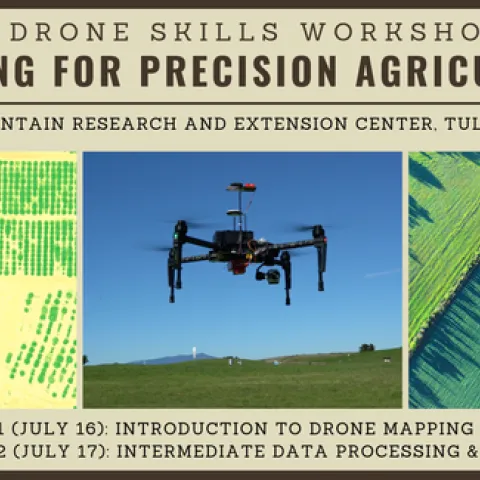 DRONE SKILLS WORKSHO
NG FOR PRECISION AGRICU
NTAIN RESEARCH AND EXTENSION CENTER, TUL

1 (JULY 16): INTRODUCTION TO DRONE MAPPING
2 (JULY 17): INTERMEDIATE DATA PROCESSING &